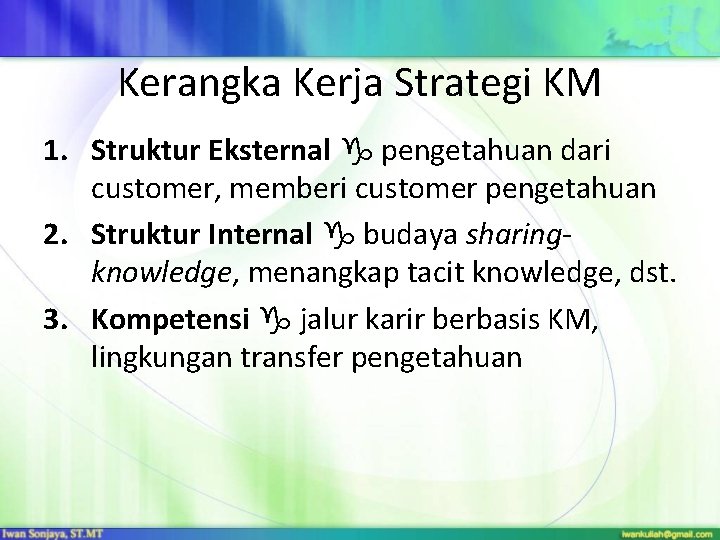 Kerangka Kerja Strategi KM

1. **Struktur Eksternal** ♑ pengetahuan dari customer, memberi customer pengetahuan
2. **Struktur Internal** ♑ budaya *sharing-knowledge*, menangkap tacit knowledge, dst.
3. **Kompetensi** ♑ jalur karir berbasis KM, lingkungan transfer pengetahuan

Iwan Sonjaya, ST.MT

iwankuliah@gmail.com